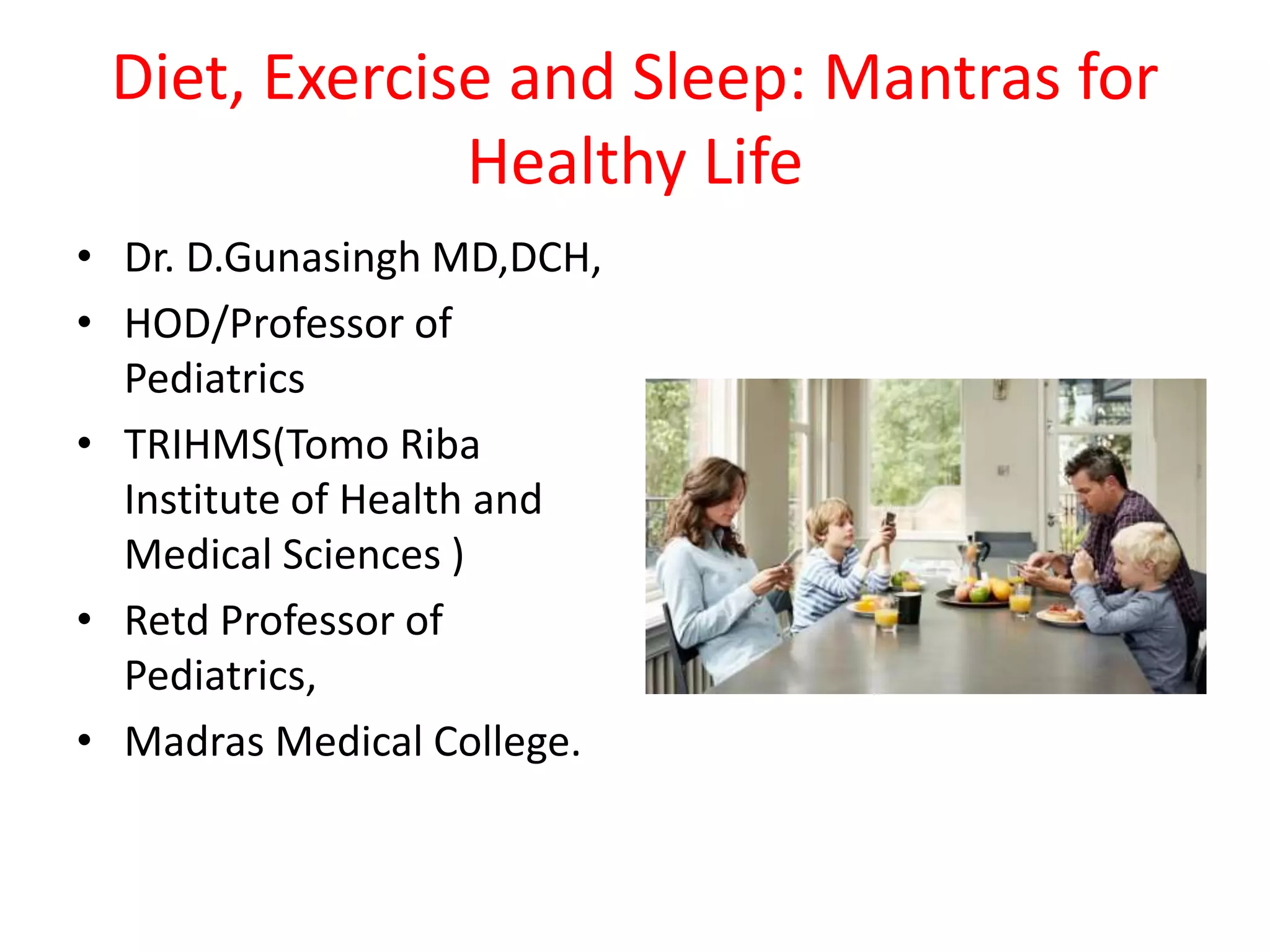 Diet, Exercise and Sleep: Mantras for Healthy Life

• Dr. D.Gunasingh MD,DCH,
• HOD/Professor of Pediatrics
• TRIHMS(Tomo Riba Institute of Health and Medical Sciences )
• Retd Professor of Pediatrics,
• Madras Medical College.